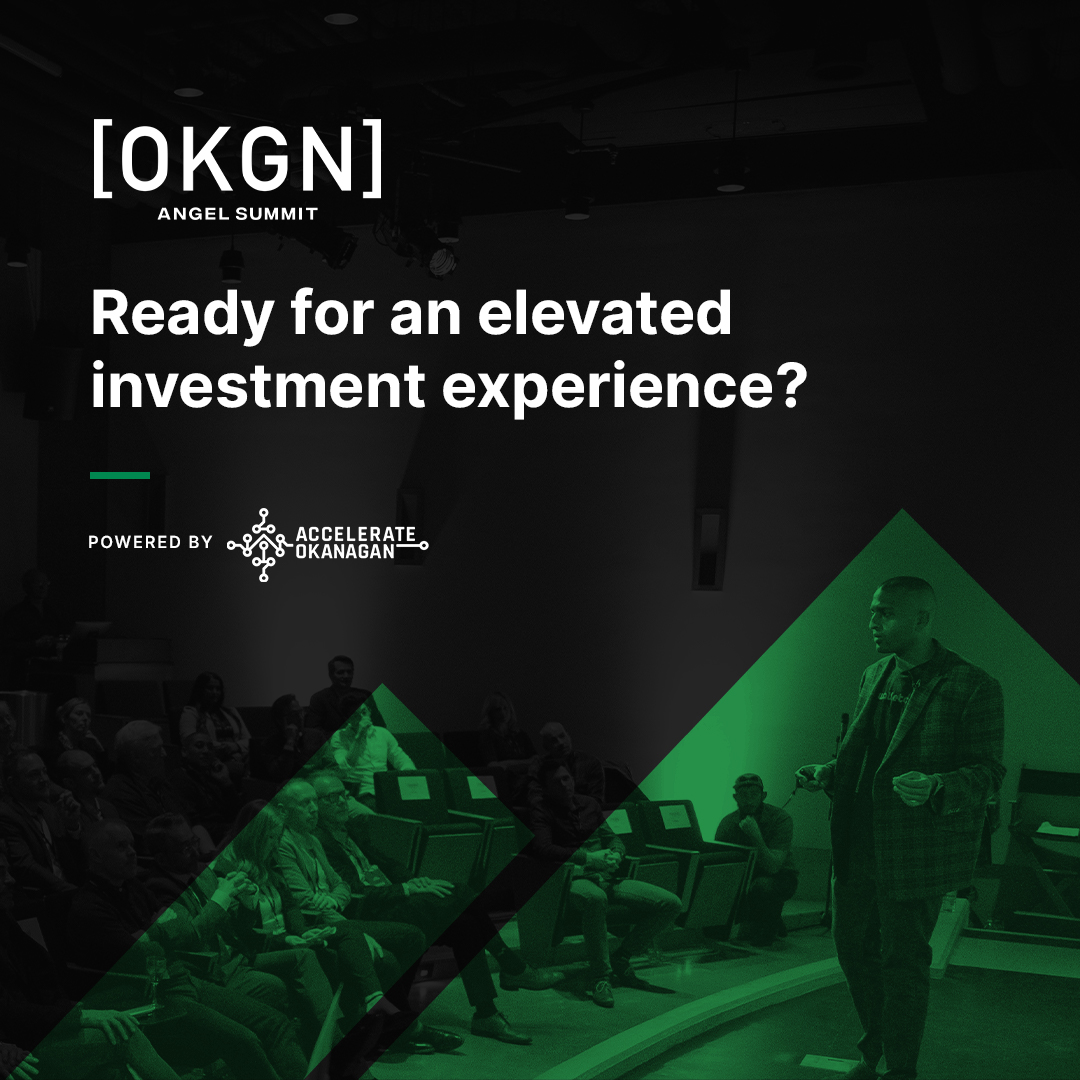 [OKGN]
ANGEL SUMMIT

Ready for an elevated investment experience?

POWERED BY ACCELERATE OKANAGAN